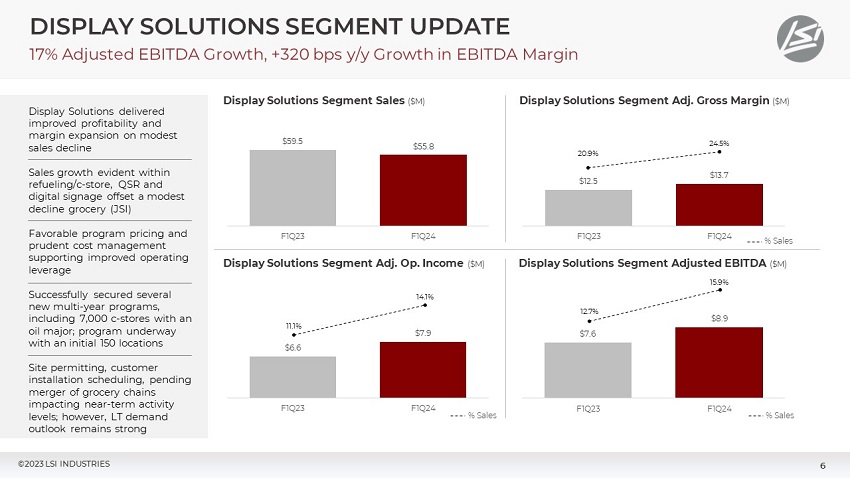 DISPLAY SOLUTIONS SEGMENT UPDATE

17% Adjusted EBITDA Growth, +320 bps y/y Growth in EBITDA Margin

LSI

Display Solutions delivered improved profitability and margin expansion on modest sales decline

Sales growth evident within refueling/c-store, QSR and digital signage offset a modest decline grocery (JSI)

Favorable program pricing and prudent cost management supporting improved operating leverage

Successfully secured several new multi-year programs, including 7,000 c-stores with an oil major; program underway with an initial 150 locations

Site permitting, customer installation scheduling, pending merger of grocery chains impacting near-term activity levels; however, LT demand outlook remains strong

Display Solutions Segment Sales ($M)

$59.5
$55.8
F1Q23
F1Q24

Display Solutions Segment Adj. Gross Margin ($M)

20.9%
24.5%
$12.5
$13.7
F1Q23
F1Q24
% Sales

Display Solutions Segment Adj. Op. Income ($M)

11.1%
14.1%
$6.6
$7.9
F1Q23
F1Q24
% Sales

Display Solutions Segment Adjusted EBITDA ($M)

12.7%
15.9%
$7.6
$8.9
F1Q23
F1Q24
% Sales

©2023 LSI INDUSTRIES

6